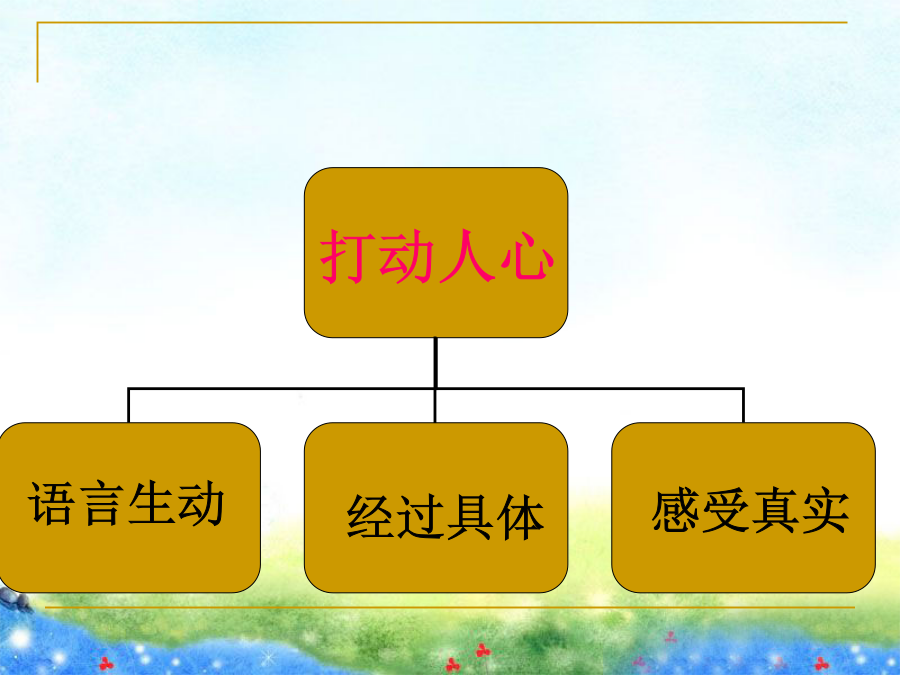 打动人心

语言生动

经过具体

感受真实